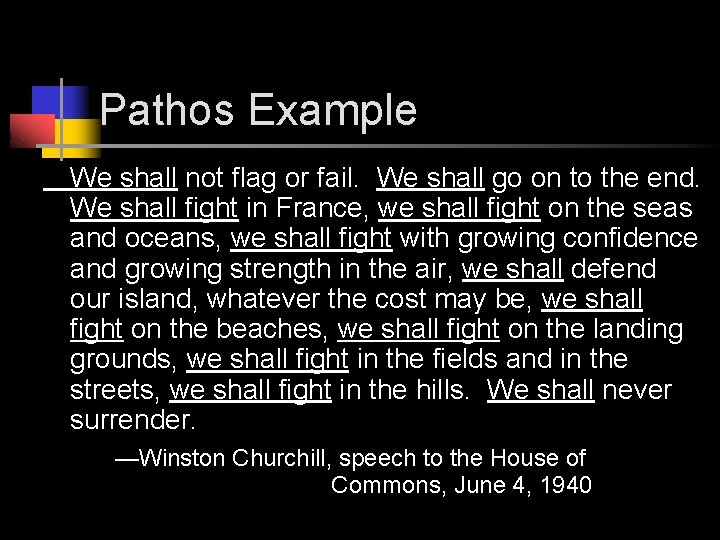 Pathos Example

We shall not flag or fail. We shall go on to the end. We shall fight in France, we shall fight on the seas and oceans, we shall fight with growing confidence and growing strength in the air, we shall defend our island, whatever the cost may be, we shall fight on the beaches, we shall fight on the landing grounds, we shall fight in the fields and in the streets, we shall fight in the hills. We shall never surrender.

—Winston Churchill, speech to the House of Commons, June 4, 1940